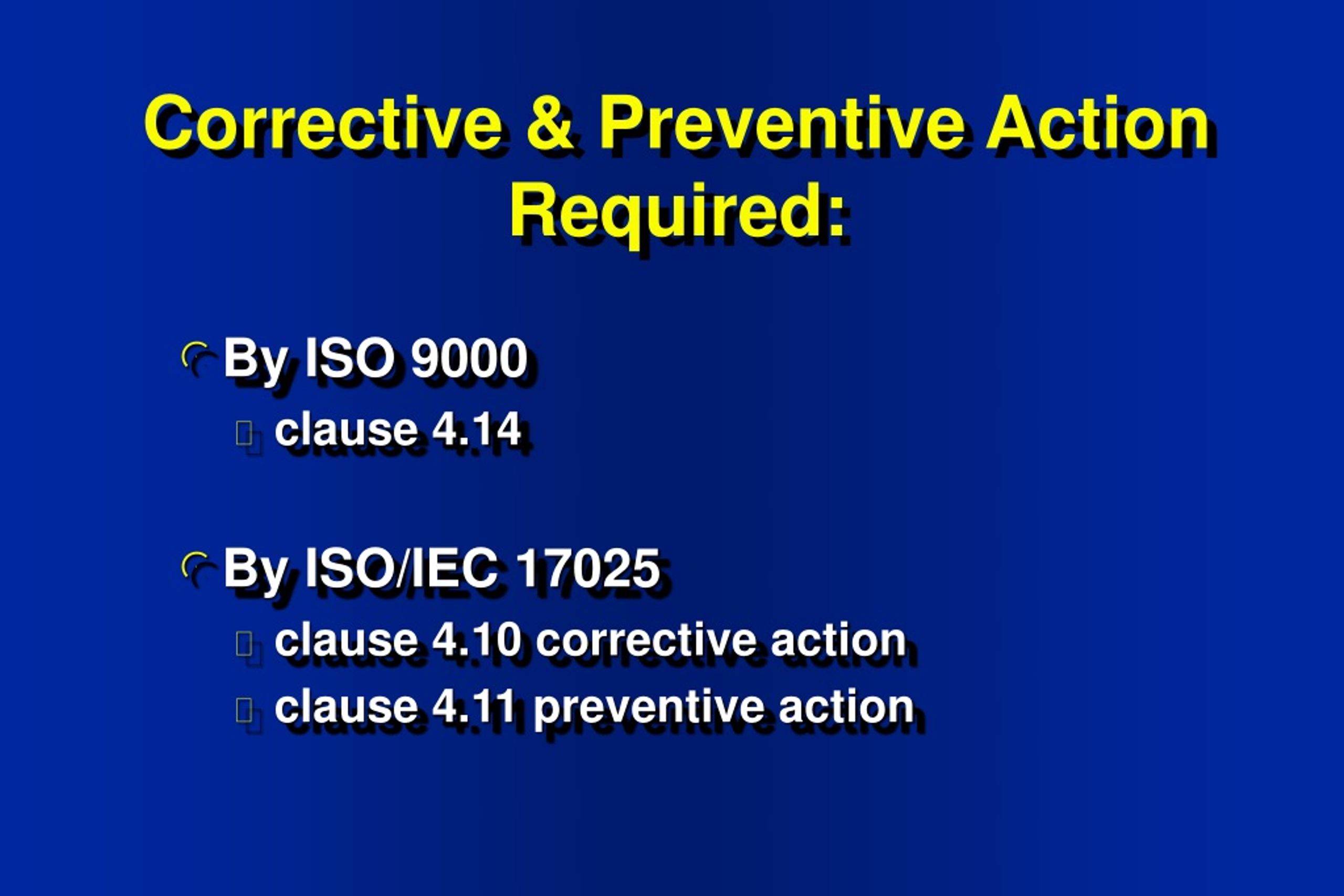 Corrective & Preventive Action Required:

By ISO 9000

clause 4.14

By ISO/IEC 17025

clause 4.10 corrective action

clause 4.11 preventive action